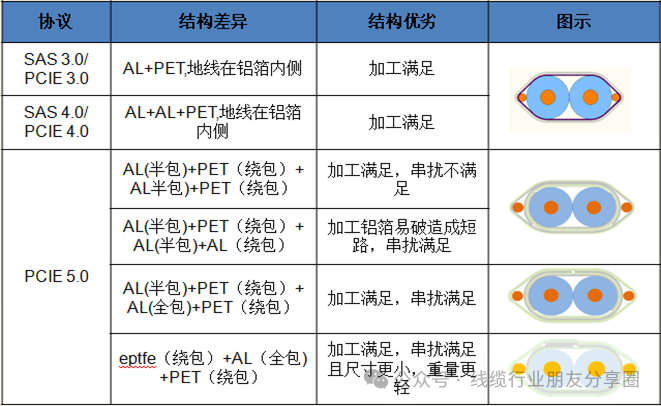 | 协议 | 结构差异 | 结构优劣 | 图示 |
|---|---|---|---|
| SAS 3.0/ PCIE 3.0 | AL+PET,地线在铝箔内侧 | 加工满足 | |
| SAS 4.0/ PCIE 4.0 | AL+AL+PET,地线在铝箔内侧 | 加工满足 | |
| PCIE 5.0 | AL(半包)+PET（绕包）+ AL半包)+PET（绕包） | 加工满足，串扰不满足 | |
| | AL(半包)+PET（绕包）+ AL(半包)+AL（绕包） | 加工铝箔易破造成短路，串扰满足 | |
| | AL(半包)+PET（绕包）+ AL(全包)+PET（绕包） | 加工满足，串扰满足 | |
| | eptfe（绕包）+AL（全包）+PET（绕包） | 加工满足，串扰满足且尺寸更小，重量更轻 | |

公众号 · 线缆行业朋友分享圈